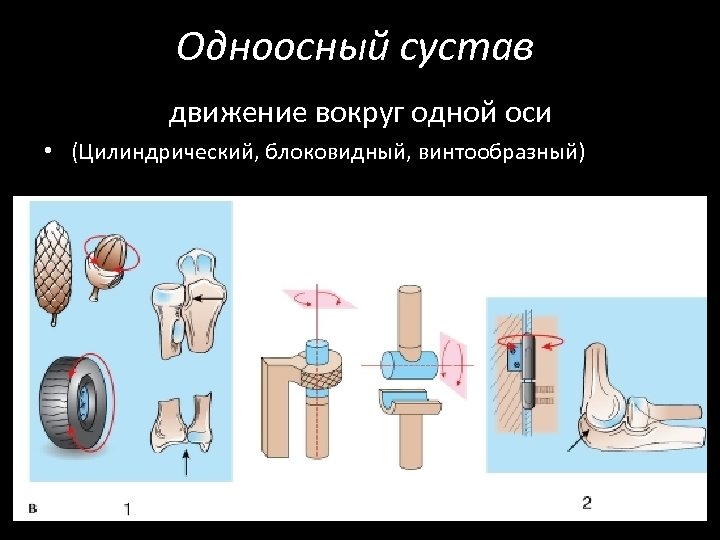 Одноосный сустав

движение вокруг одной оси

• (Цилиндрический, блоковидный, винтообразный)

в

1

2